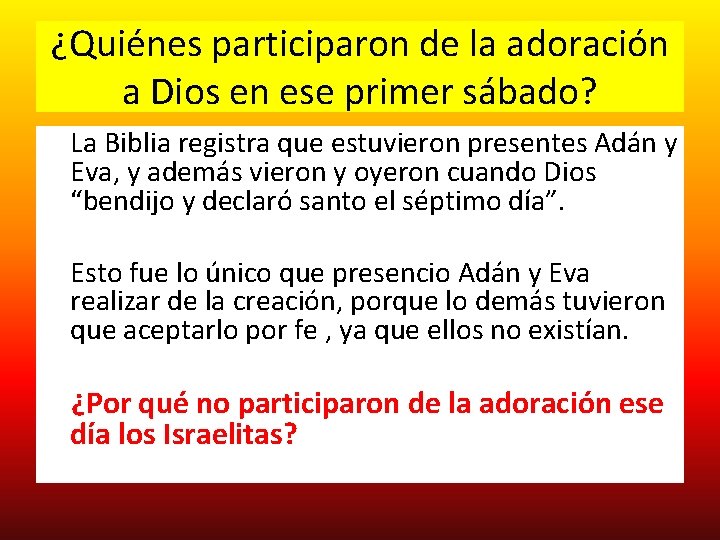 ¿Quiénes participaron de la adoración a Dios en ese primer sábado?

La Biblia registra que estuvieron presentes Adán y Eva, y además vieron y oyeron cuando Dios “bendijo y declaró santo el séptimo día”.

Esto fue lo único que presencio Adán y Eva realizar de la creación, porque lo demás tuvieron que aceptarlo por fe , ya que ellos no existían.

¿Por qué no participaron de la adoración ese día los Israelitas?